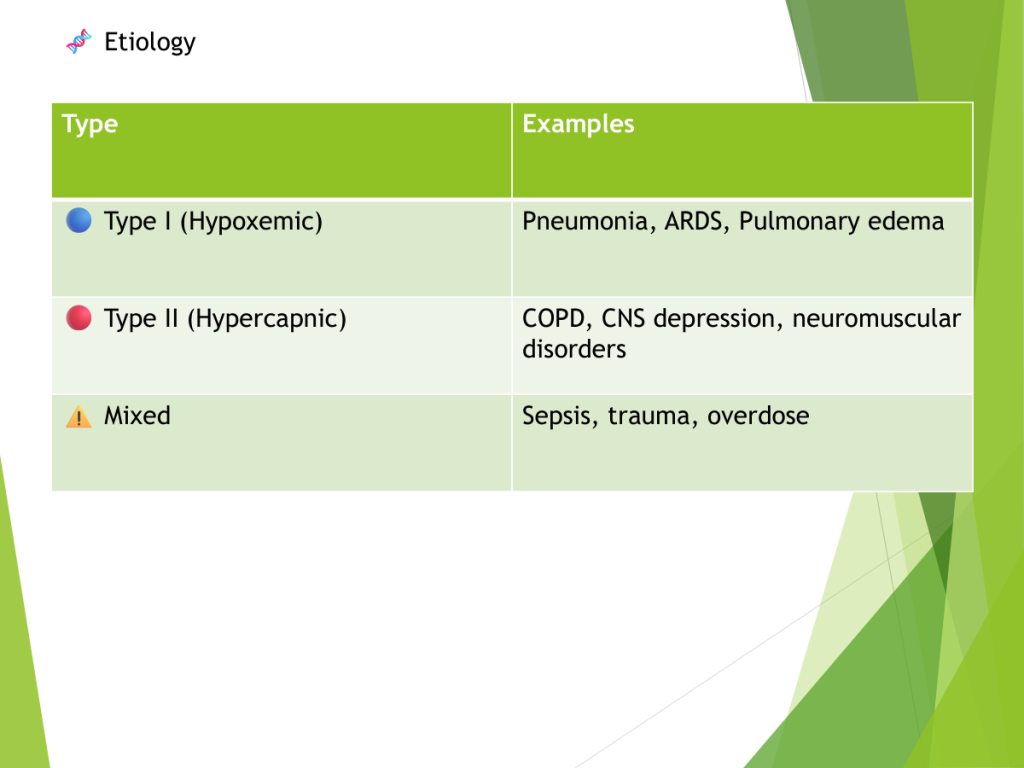 🧬 Etiology

| Type | Examples |
|---|---|
| 🔵 Type I (Hypoxemic) | Pneumonia, ARDS, Pulmonary edema |
| 🔴 Type II (Hypercapnic) | COPD, CNS depression, neuromuscular disorders |
| ⚠️ Mixed | Sepsis, trauma, overdose |